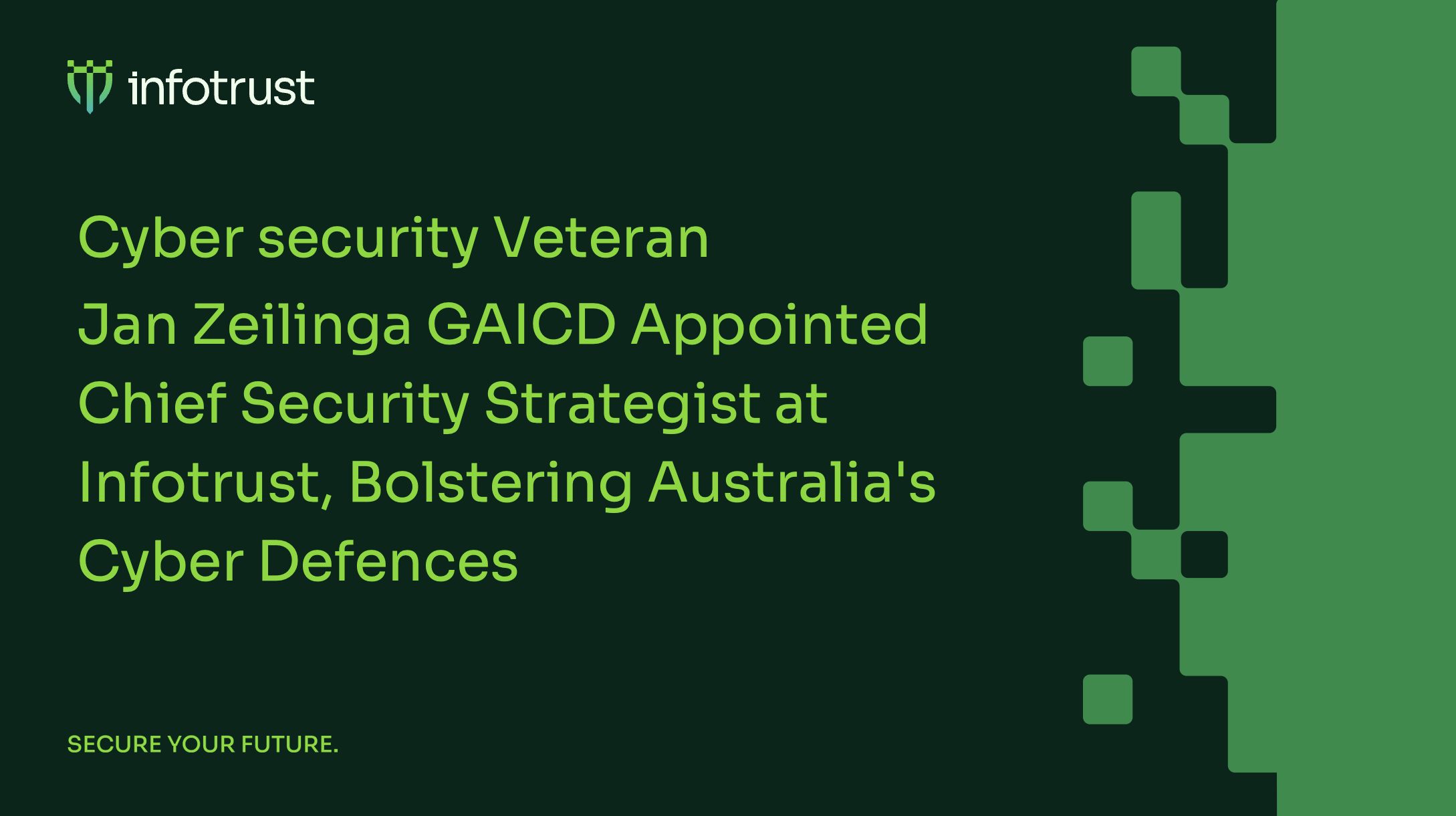 infotrust

Cyber security Veteran Jan Zeilinga GAICD Appointed Chief Security Strategist at Infotrust, Bolstering Australia's Cyber Defences

SECURE YOUR FUTURE.